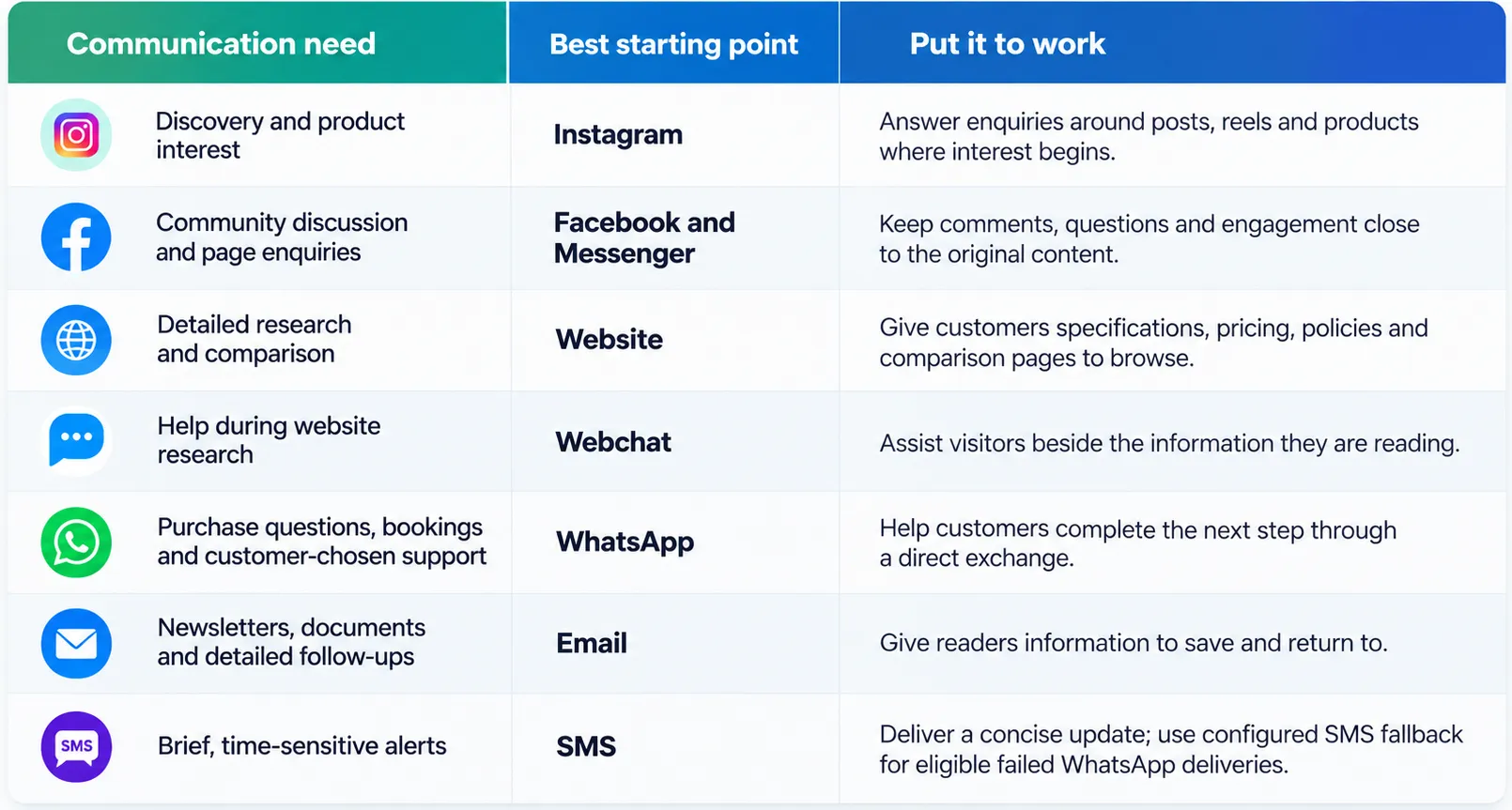 | Communication need | Best starting point | Put it to work |
|---|---|---|
| Discovery and product interest | Instagram | Answer enquiries around posts, reels and products where interest begins. |
| Community discussion and page enquiries | Facebook and Messenger | Keep comments, questions and engagement close to the original content. |
| Detailed research and comparison | Website | Give customers specifications, pricing, policies and comparison pages to browse. |
| Help during website research | Webchat | Assist visitors beside the information they are reading. |
| Purchase questions, bookings and customer-chosen support | WhatsApp | Help customers complete the next step through a direct exchange. |
| Newsletters, documents and detailed follow-ups | Email | Give readers information to save and return to. |
| SMS Brief, time-sensitive alerts | SMS | Deliver a concise update; use configured SMS fallback for eligible failed WhatsApp deliveries. |